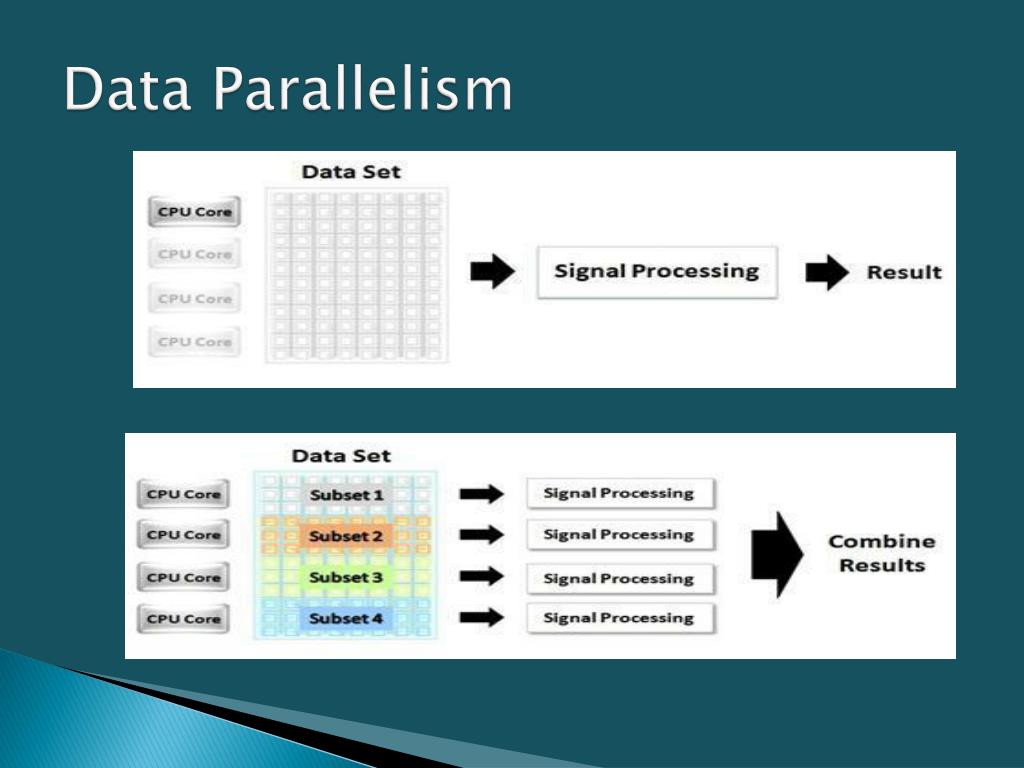 Data Parallelism

Data Set

CPU Core

CPU Core

CPU Core

CPU Core

Signal Processing

Result

Data Set

CPU Core

CPU Core

CPU Core

CPU Core

Subset 1

Subset 2

Subset 3

Subset 4

Signal Processing

Signal Processing

Signal Processing

Signal Processing

Combine Results